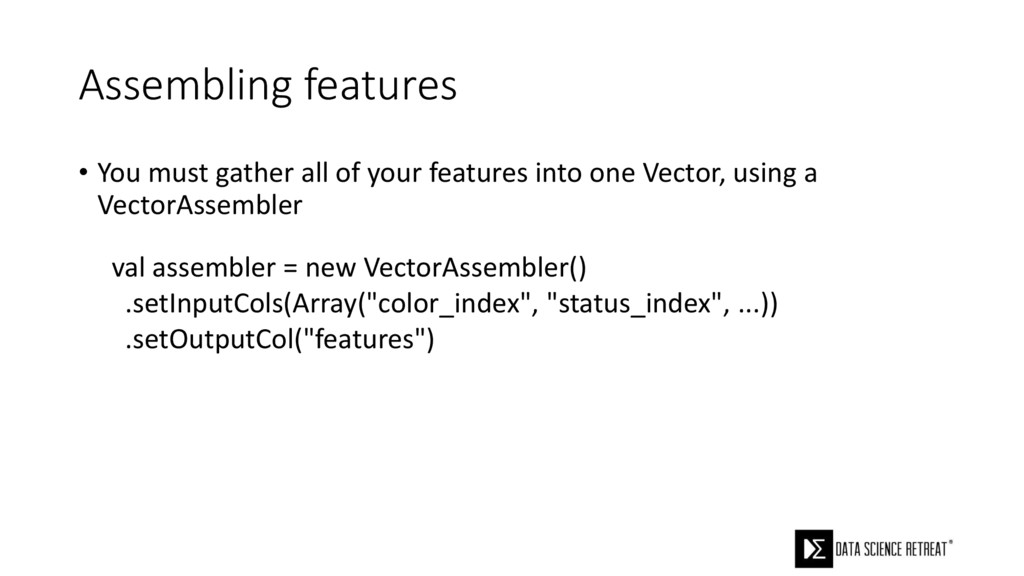 Assembling features

• You must gather all of your features into one Vector, using a VectorAssembler

val assembler = new VectorAssembler()
.setInputCols(Array("color_index", "status_index", ...))
.setOutputCol("features")

DATA SCIENCE RETREAT®